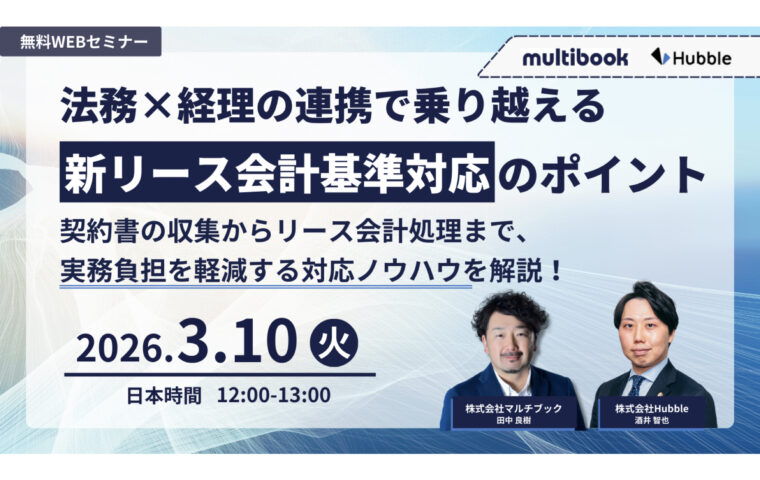 無料WEBセミナー

multibook　Hubble

法務×経理の連携で乗り越える

新リース会計基準対応のポイント

契約書の収集からリース会計処理まで、
実務負担を軽減する対応ノウハウを解説！

2026.3.10 火

日本時間　12:00-13:00

株式会社マルチブック
田中 良樹

株式会社Hubble
酒井 智也